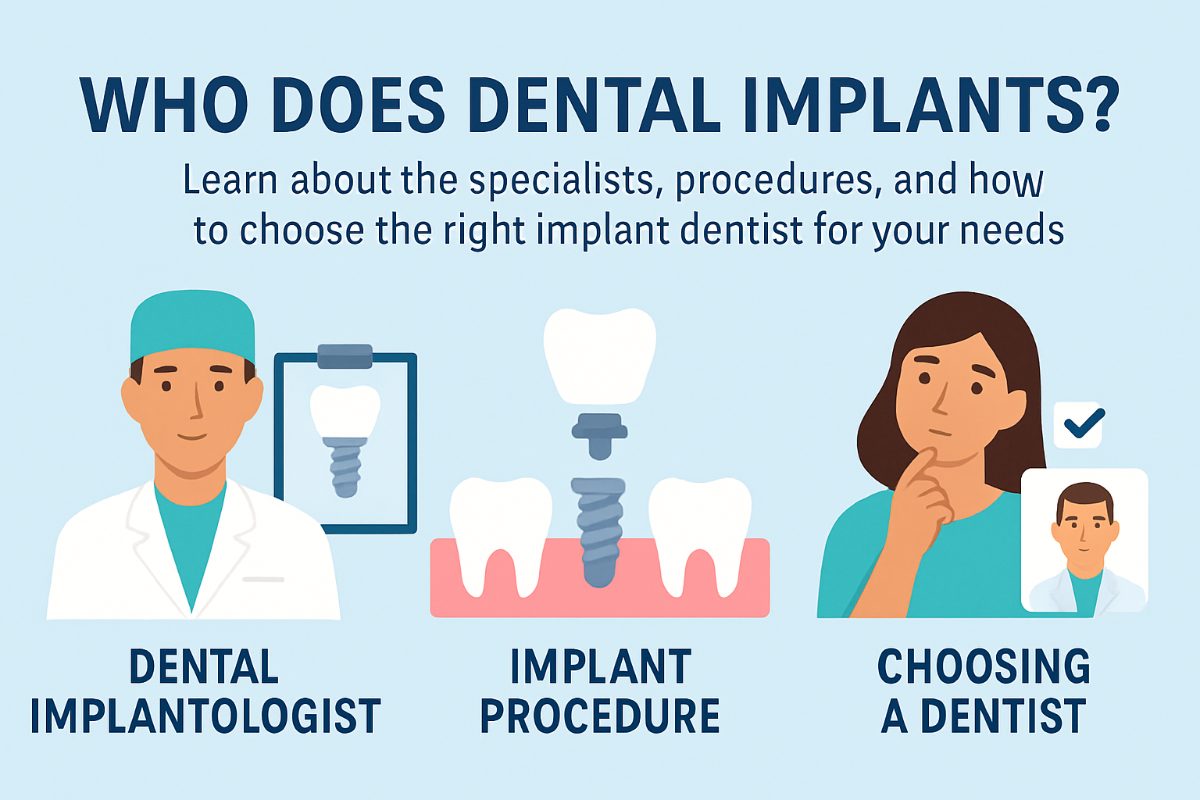 WHO DOES DENTAL IMPLANTS?

Learn about the specialists, procedures, and how to choose the right implant dentist for your needs

DENTAL IMPLANTOLOGIST

IMPLANT PROCEDURE

CHOOSING A DENTIST